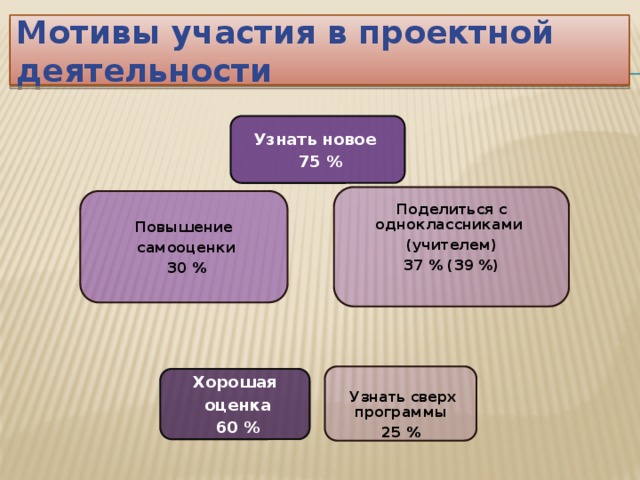 Мотивы участия в проектной деятельности

Узнать новое
75 %

Повышение самооценки
30 %

Поделиться с одноклассниками
(учителем)
37 % (39 %)

Хорошая оценка
60 %

Узнать сверх программы
25 %